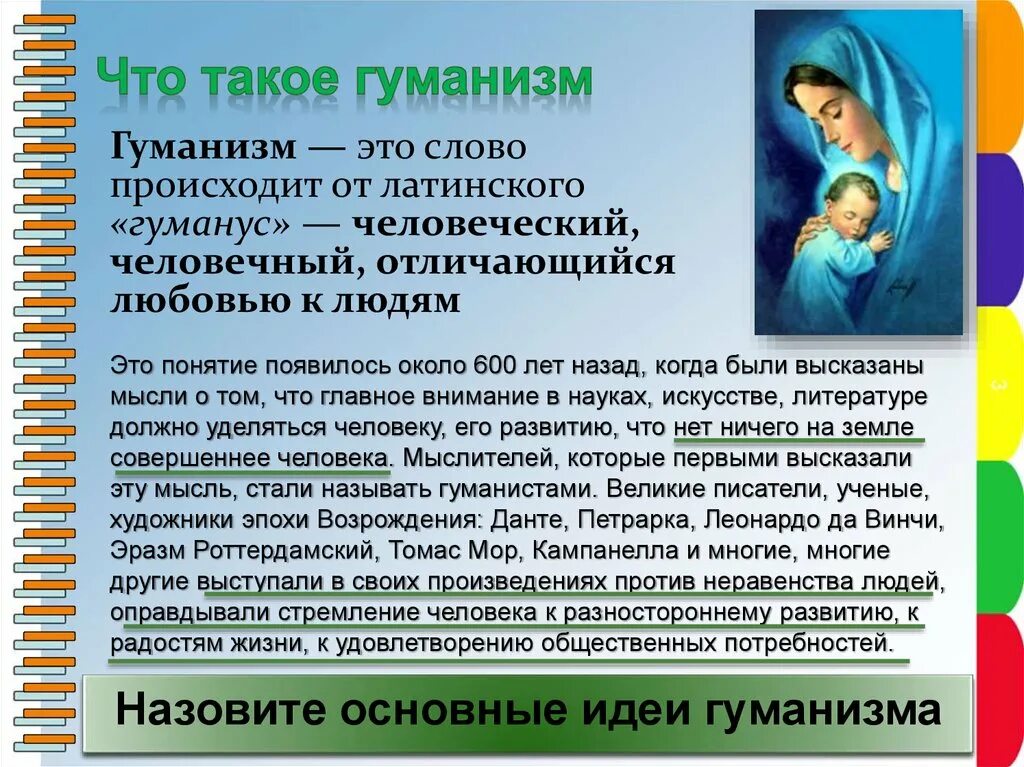 Что такое гуманизм

Гуманизм — это слово происходит от латинского «гуманус» — человеческий, человечный, отличающийся любовью к людям

Это понятие появилось около 600 лет назад, когда были высказаны мысли о том, что главное внимание в науках, искусстве, литературе должно уделяться человеку, его развитию, что нет ничего на земле совершеннее человека. Мыслителей, которые первыми высказали эту мысль, стали называть гуманистами. Великие писатели, ученые, художники эпохи Возрождения: Данте, Петрарка, Леонардо да Винчи, Эразм Роттердамский, Томас Мор, Кампанелла и многие, многие другие выступали в своих произведениях против неравенства людей, оправдывали стремление человека к разностороннему развитию, к радостям жизни, к удовлетворению общественных потребностей.

Назовите основные идеи гуманизма